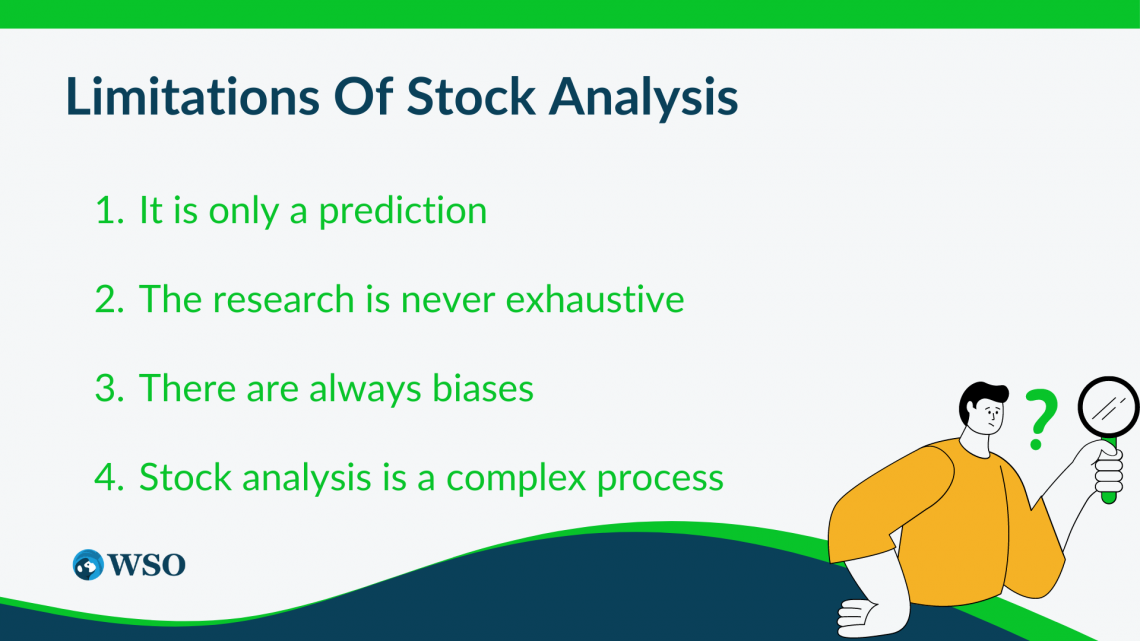 Limitations Of Stock Analysis

1. It is only a prediction

2. The research is never exhaustive

3. There are always biases

4. Stock analysis is a complex process

?

WSO